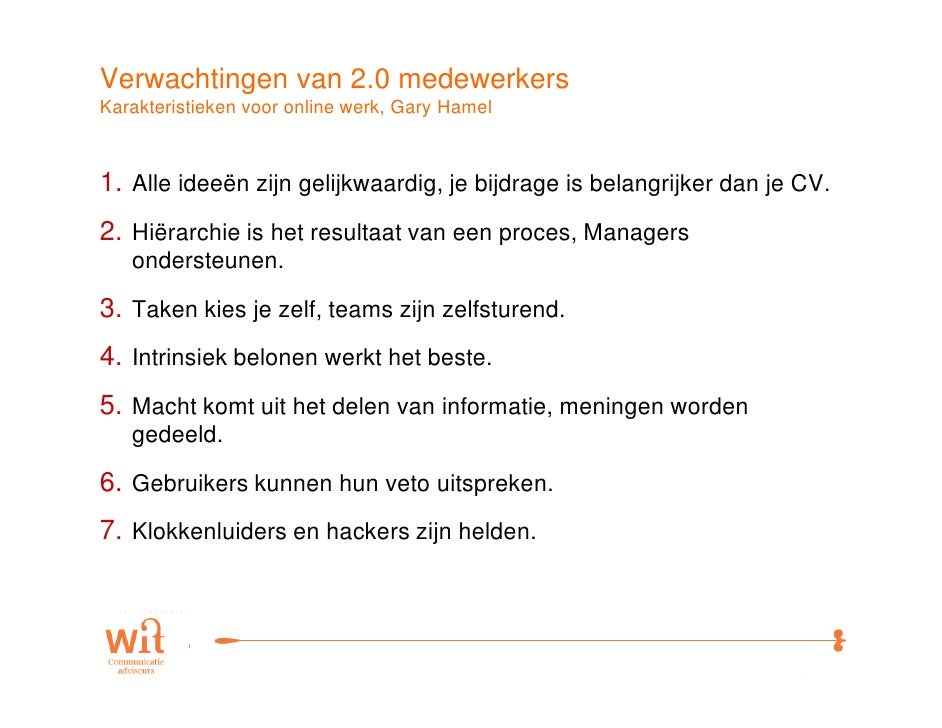 Verwachtingen van 2.0 medewerkers
Karakteristieken voor online werk, Gary Hamel

1. Alle ideeën zijn gelijkwaardig, je bijdrage is belangrijker dan je CV.
2. Hiërarchie is het resultaat van een proces, Managers ondersteunen.
3. Taken kies je zelf, teams zijn zelfsturend.
4. Intrinsiek belonen werkt het beste.
5. Macht komt uit het delen van informatie, meningen worden gedeeld.
6. Gebruikers kunnen hun veto uitspreken.
7. Klokkenluiders en hackers zijn helden.

wit
Communicatie adviseurs